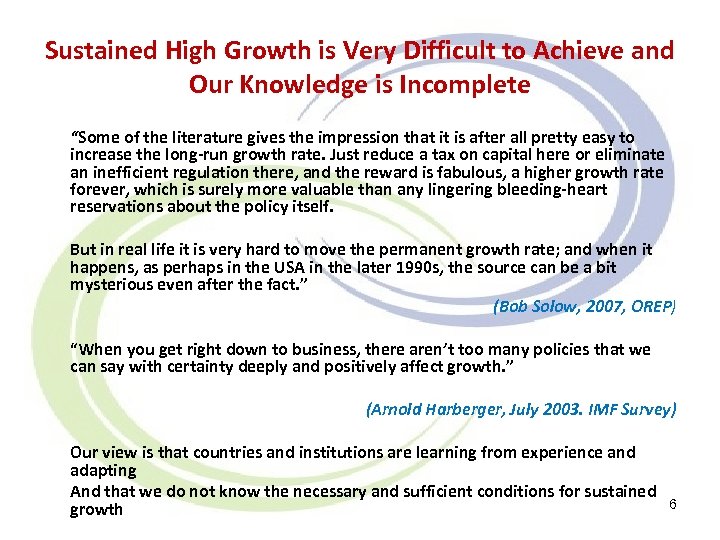 Sustained High Growth is Very Difficult to Achieve and Our Knowledge is Incomplete

“Some of the literature gives the impression that it is after all pretty easy to increase the long-run growth rate. Just reduce a tax on capital here or eliminate an inefficient regulation there, and the reward is fabulous, a higher growth rate forever, which is surely more valuable than any lingering bleeding-heart reservations about the policy itself.

But in real life it is very hard to move the permanent growth rate; and when it happens, as perhaps in the USA in the later 1990s, the source can be a bit mysterious even after the fact.”

(Bob Solow, 2007, OREP)

“When you get right down to business, there aren’t too many policies that we can say with certainty deeply and positively affect growth.”

(Arnold Harberger, July 2003. IMF Survey)

Our view is that countries and institutions are learning from experience and adapting

And that we do not know the necessary and sufficient conditions for sustained growth

6